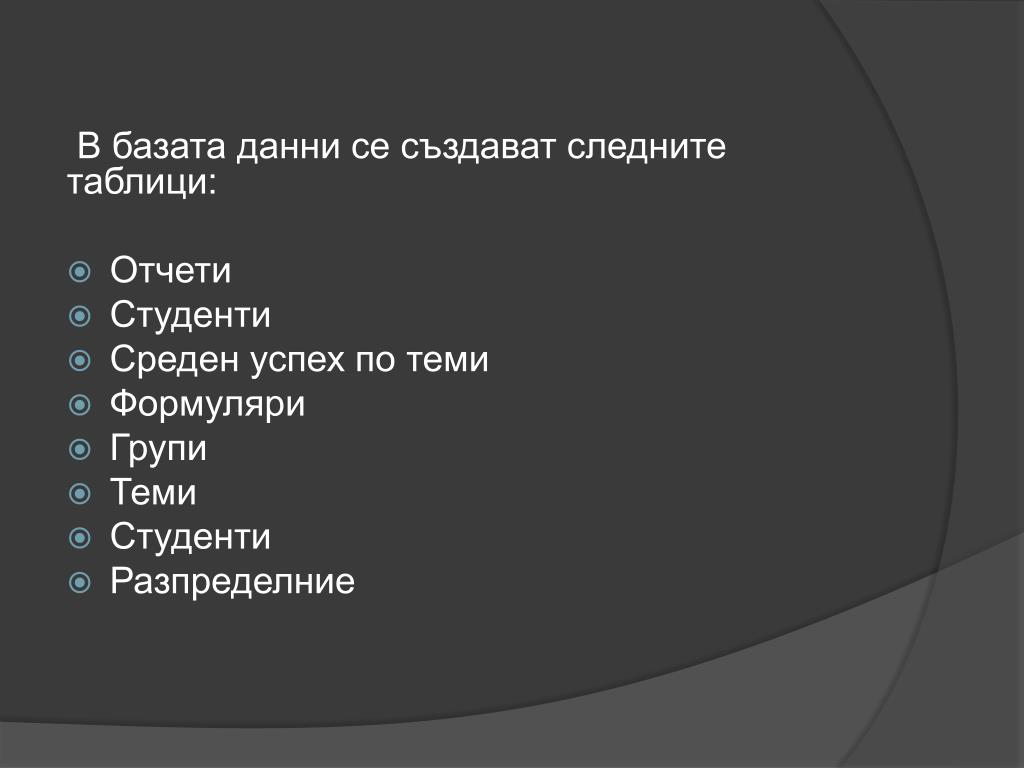 В базата данни се създават следните таблици:

Отчети
Студенти
Среден успех по теми
Формуляри
Групи
Теми
Студенти
Разпределние